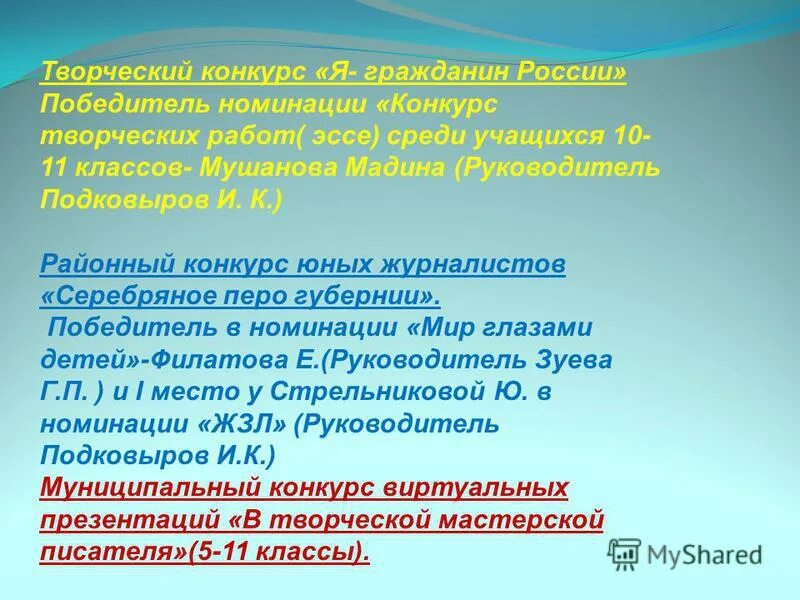 Творческий конкурс «Я- гражданин России» Победитель номинации «Конкурс творческих работ( эссе) среди учащихся 10-11 классов- Мушанова Мадина (Руководитель Подковыров И. К.)

Районный конкурс юных журналистов «Серебряное перо губернии».
Победитель в номинации «Мир глазами детей»-Филатова Е.(Руководитель Зуева Г.П. ) и I место у Стрельниковой Ю. в номинации «ЖЗЛ» (Руководитель Подковыров И.К.)
Муниципальный конкурс виртуальных презентаций «В творческой мастерской писателя»(5-11 классы).

MyShared